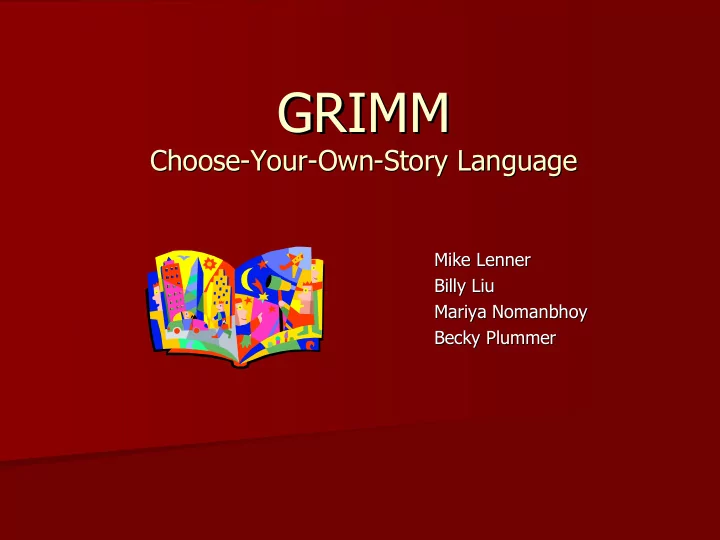 GRIMM
Choose-Your-Own-Story Language

Mike Lenner
Billy Liu
Mariya Nomanbhoy
Becky Plummer